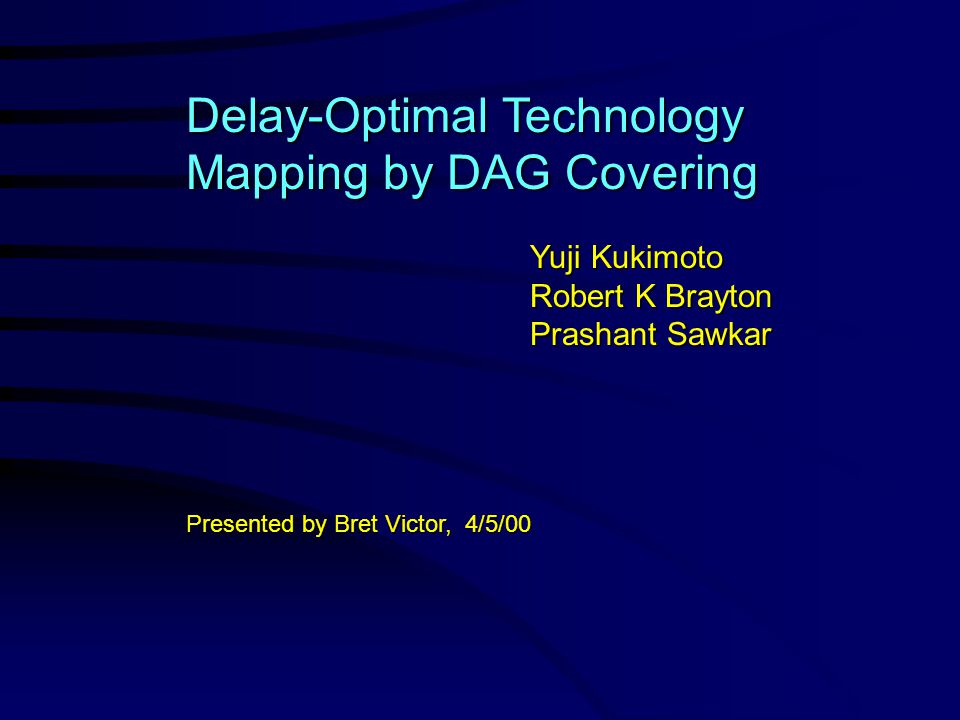 Delay-Optimal Technology Mapping by DAG Covering

Yuji Kukimoto
Robert K Brayton
Prashant Sawkar

Presented by Bret Victor, 4/5/00